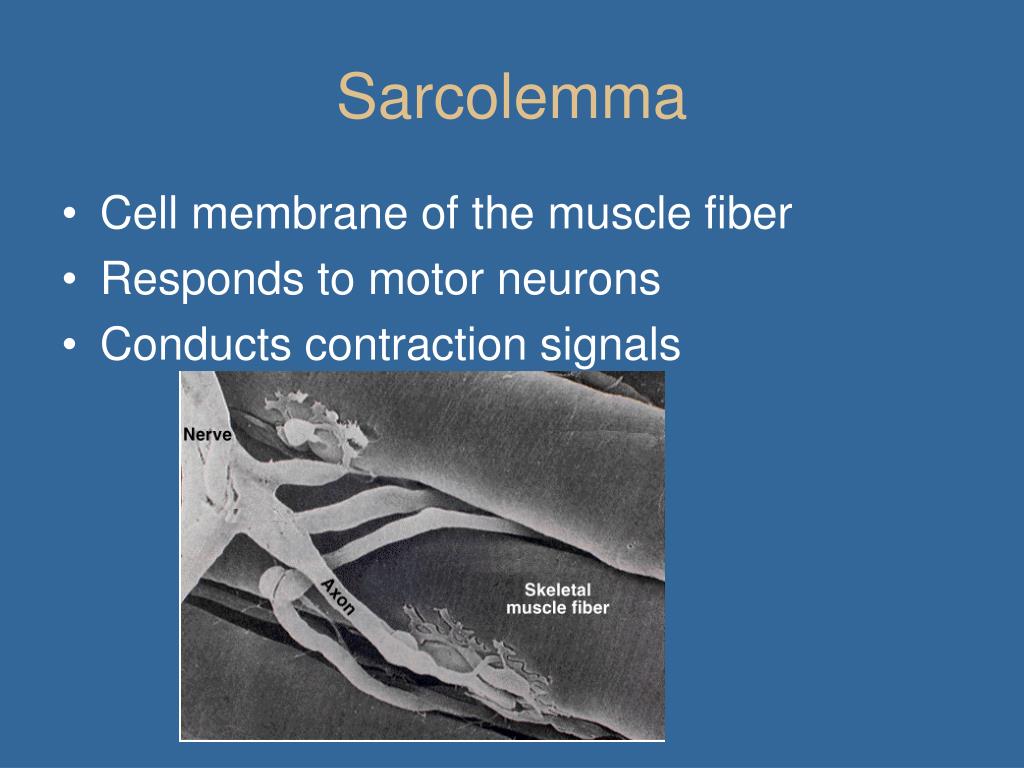 Sarcolemma

• Cell membrane of the muscle fiber
• Responds to motor neurons
• Conducts contraction signals

Nerve
Axon
Skeletal muscle fiber